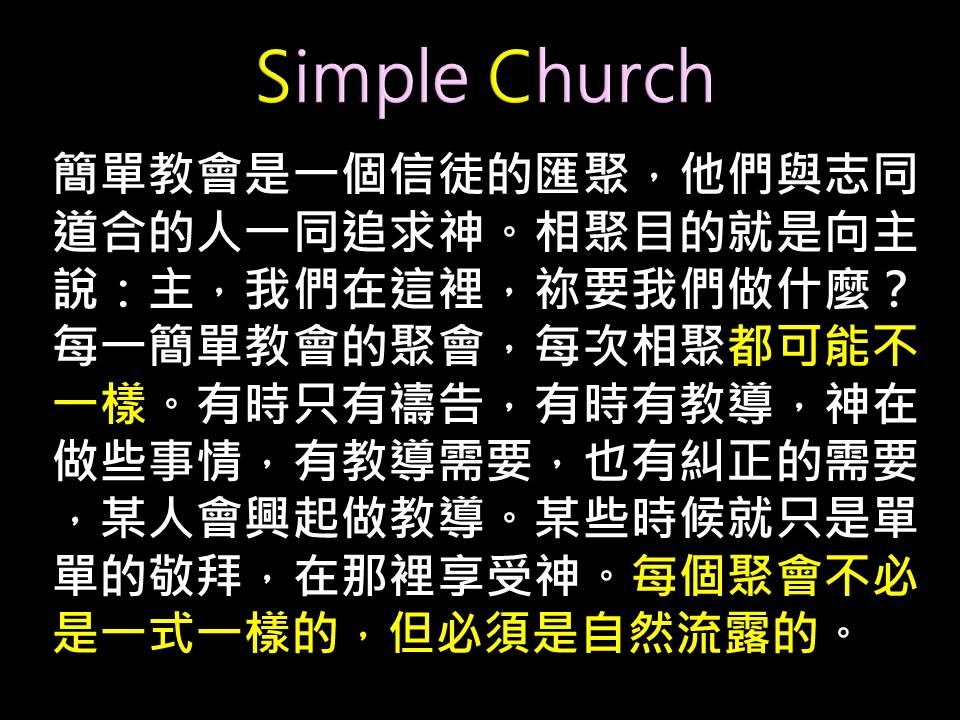 Simple Church

簡單教會是一個信徒的匯聚，他們與志同道合的人一同追求神。相聚目的就是向主說：主，我們在這裡，祢要我們做什麼？每一簡單教會的聚會，每次相聚都可能不一樣。有時只有禱告，有時有教導，神在做些事情，有教導需要，也有糾正的需要，某人會興起做教導。某些時候就只是單單的敬拜，在那裡享受神。每個聚會不必是一式一樣的，但必須是自然流露的。